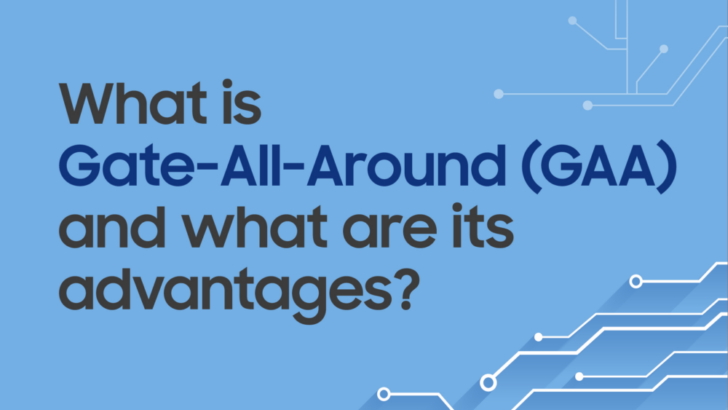 What is Gate-All-Around (GAA) and what are its advantages?